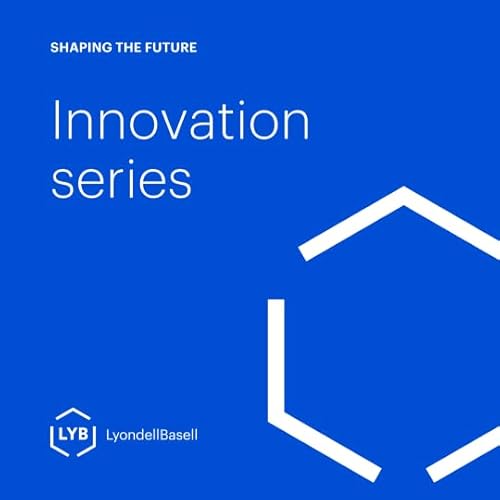 SHAPING THE FUTURE

Innovation series

LYB LyondellBasell